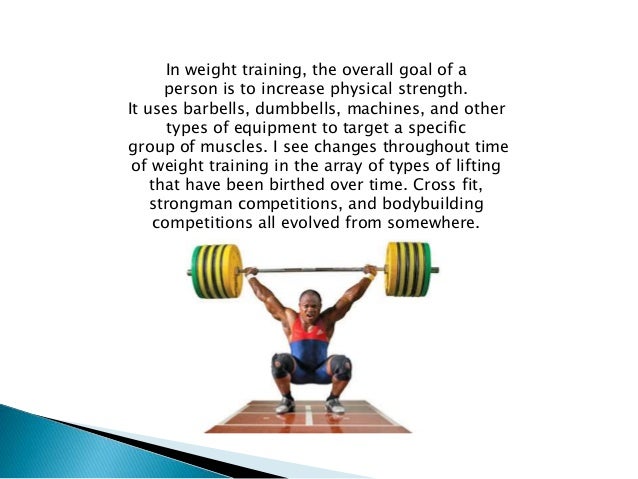 In weight training, the overall goal of a person is to increase physical strength. It uses barbells, dumbbells, machines, and other types of equipment to target a specific group of muscles. I see changes throughout time of weight training in the array of types of lifting that have been birthed over time. Cross fit, strongman competitions, and bodybuilding competitions all evolved from somewhere.